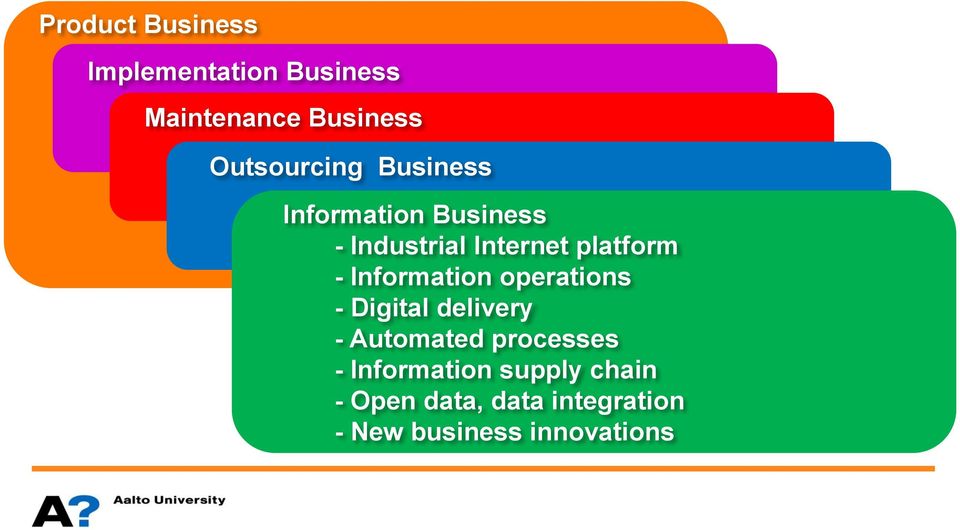 Product Business

Implementation Business

Maintenance Business

Outsourcing Business

Information Business
- Industrial Internet platform
- Information operations
- Digital delivery
- Automated processes
- Information supply chain
- Open data, data integration
- New business innovations

A? Aalto University